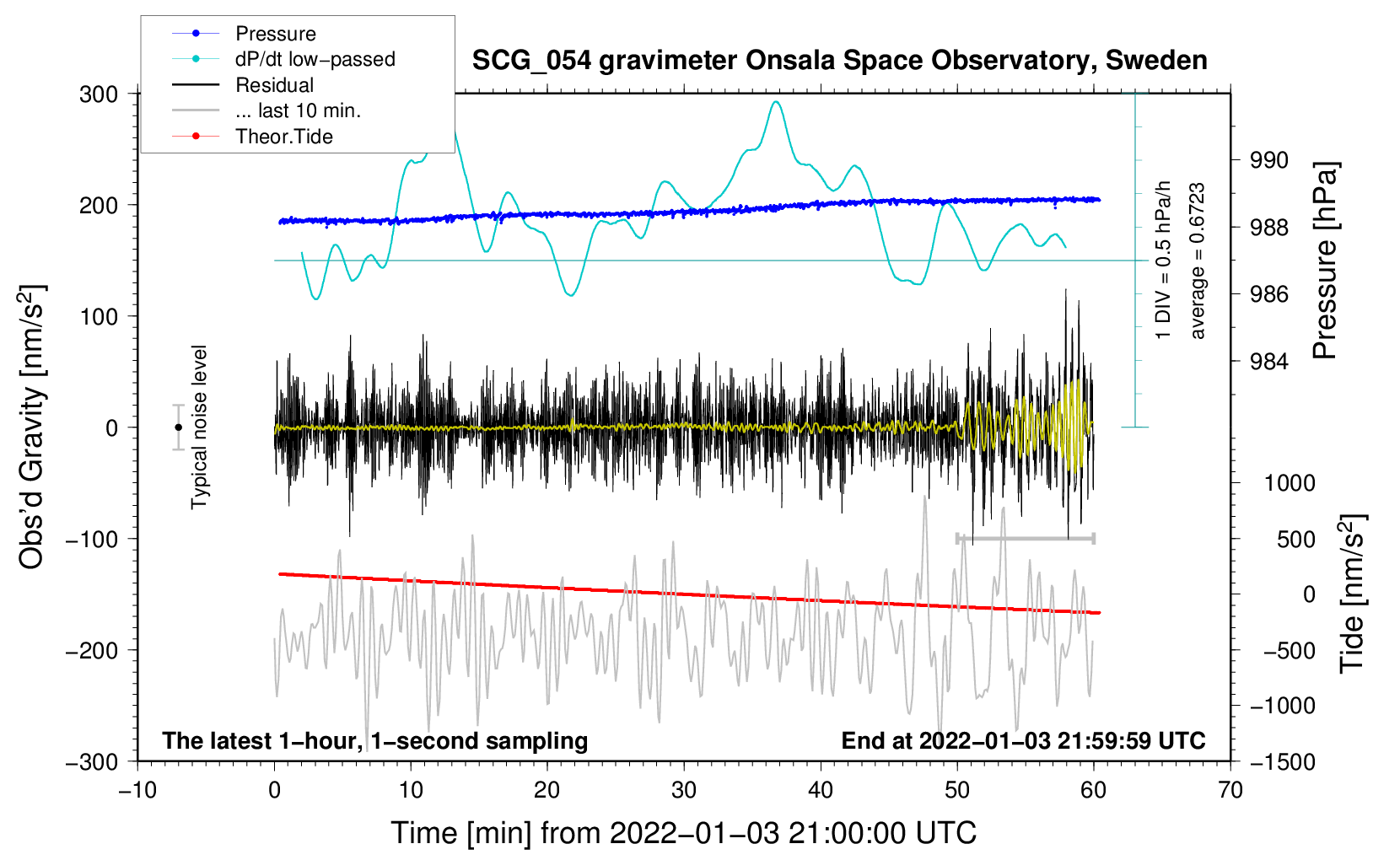 Pressure
dP/dt low−passed
Residual
... last 10 min.
Theor.Tide

SCG_054 gravimeter Onsala Space Observatory, Sweden

300
200
100
0
−100
−200
−300

Obs'd Gravity [nm/s$^2$]

Typical noise level

1 DIV = 0.5 hPa/h
average = 0.6723

990
988
986
984

Pressure [hPa]

1000
500
0
−500
−1000
−1500

Tide [nm/s$^2$]

The latest 1−hour, 1−second sampling
End at 2022−01−03 21:59:59 UTC

−10
0
10
20
30
40
50
60
70

Time [min] from 2022−01−03 21:00:00 UTC